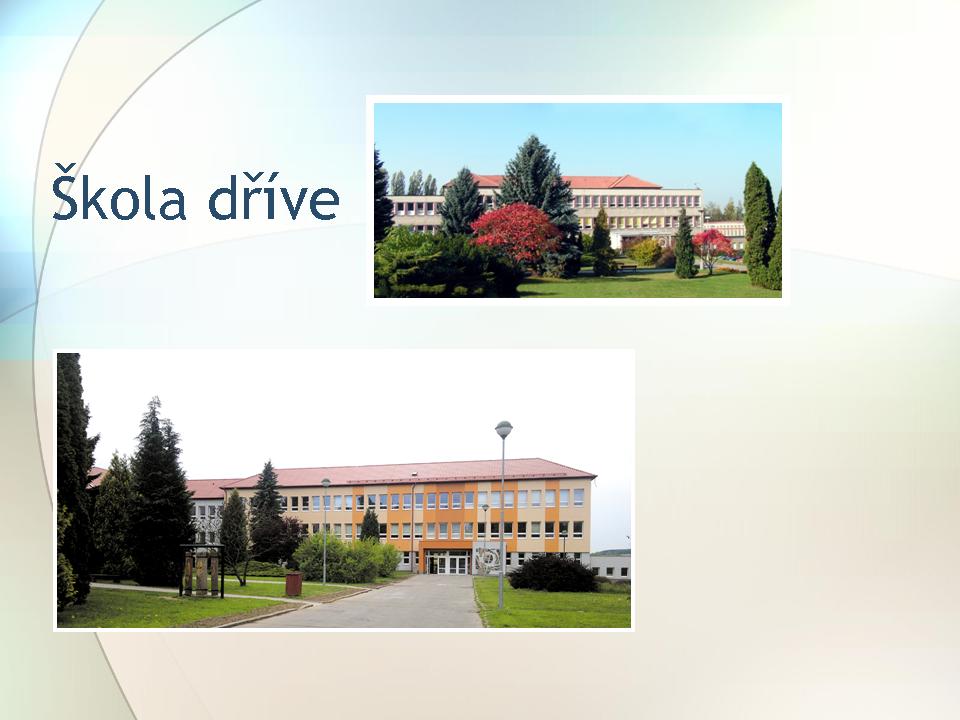 Škola dříve